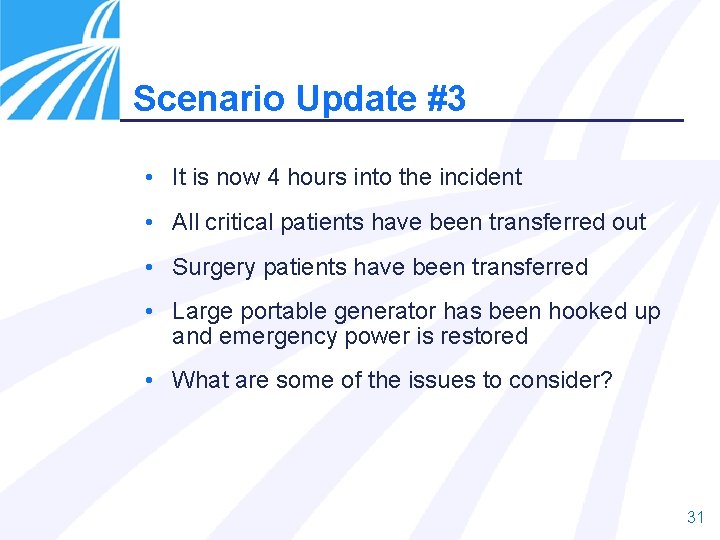 Scenario Update #3

• It is now 4 hours into the incident
• All critical patients have been transferred out
• Surgery patients have been transferred
• Large portable generator has been hooked up and emergency power is restored
• What are some of the issues to consider?

31